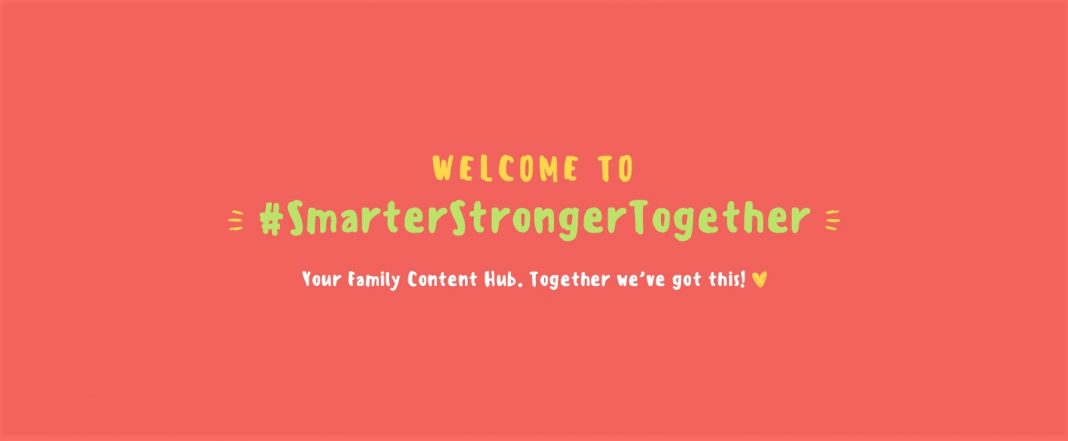 WELCOME TO
#SmarterStrongerTogether

Your Family Content Hub. Together we've got this! ♥